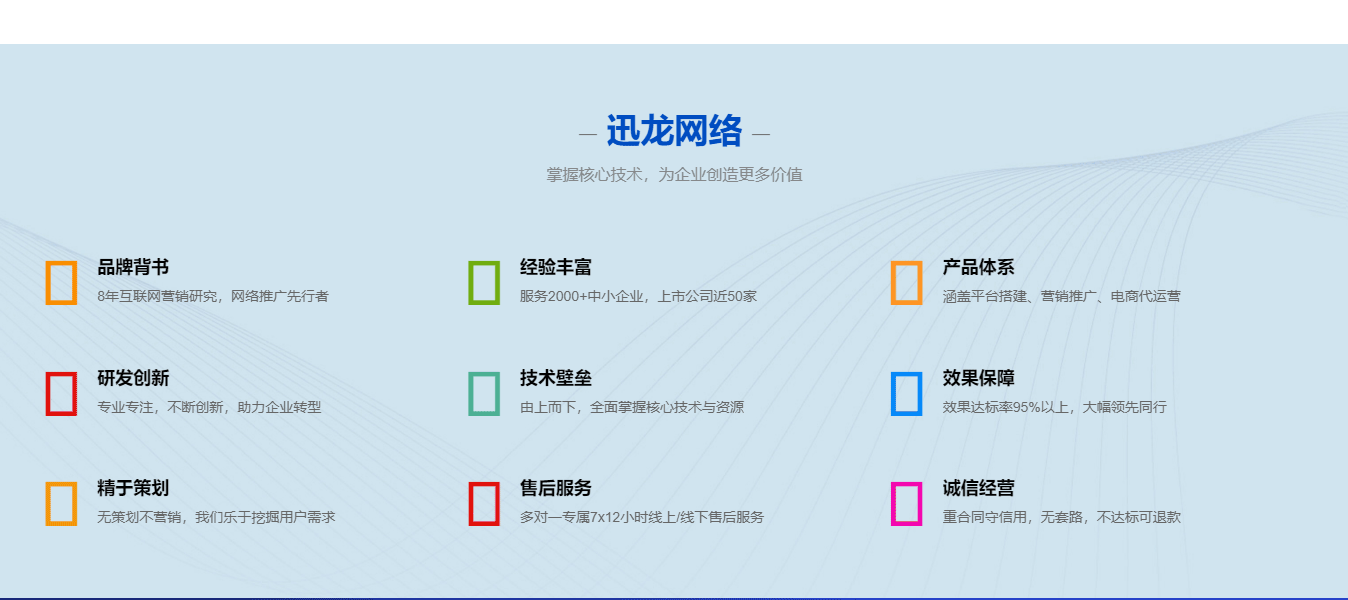 — 迅龙网络 —

掌握核心技术，为企业创造更多价值

品牌背书

8年互联网营销研究，网络推广先行者

经验丰富

服务2000+中小企业，上市公司近50家

产品体系

涵盖平台搭建、营销推广、电商代运营

研发创新

专业专注，不断创新，助力企业转型

技术壁垒

由上而下，全面掌握核心技术与资源

效果保障

效果达标率95%以上，大幅领先同行

精于策划

无策划不营销，我们乐于挖掘用户需求

售后服务

多对一专属7x12小时线上/线下售后服务

诚信经营

重合同守信用，无套路，不达标可退款